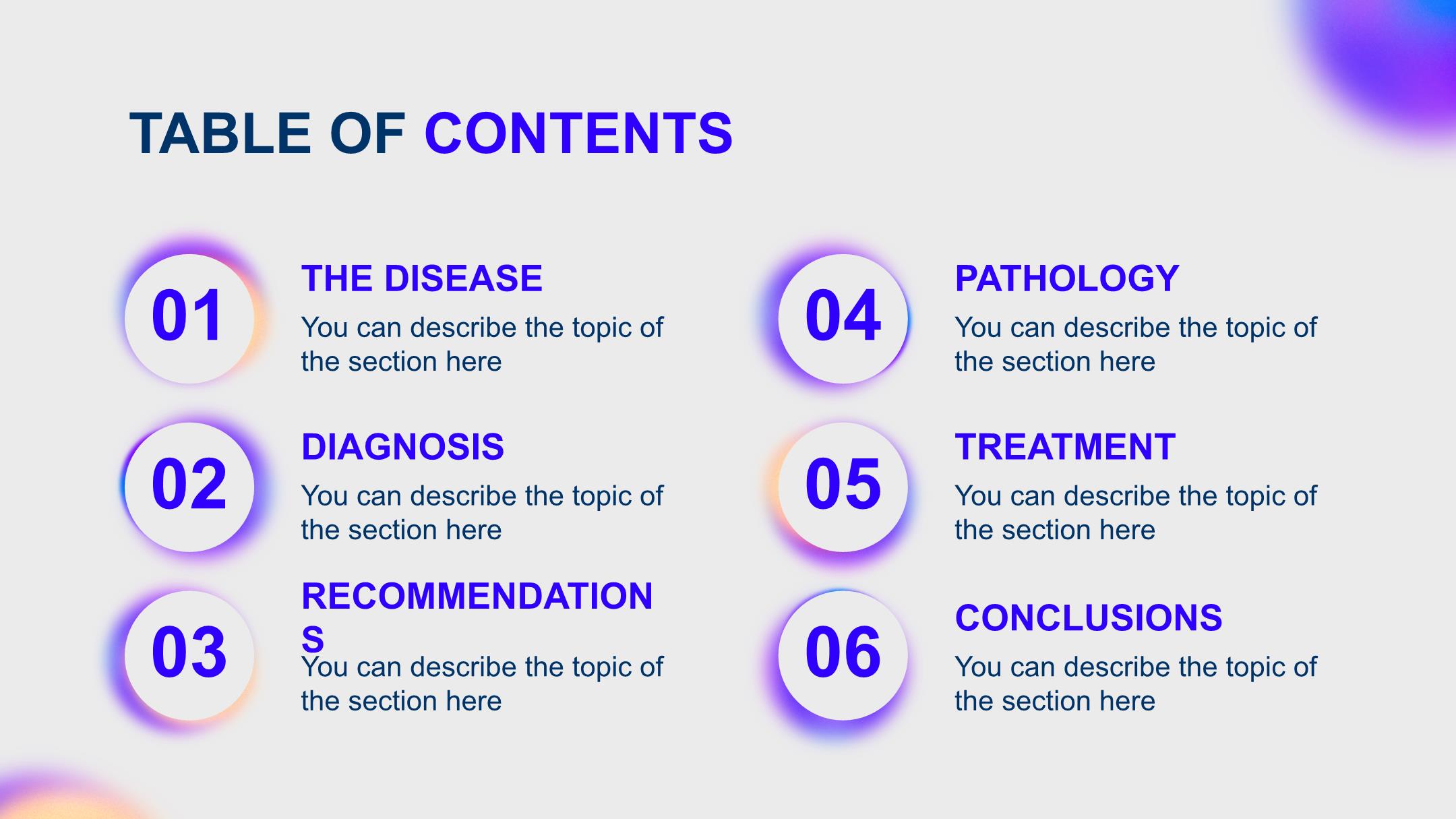 TABLE OF CONTENTS

01

THE DISEASE

You can describe the topic of the section here

02

DIAGNOSIS

You can describe the topic of the section here

03

RECOMMENDATIONS

You can describe the topic of the section here

04

PATHOLOGY

You can describe the topic of the section here

05

TREATMENT

You can describe the topic of the section here

06

CONCLUSIONS

You can describe the topic of the section here